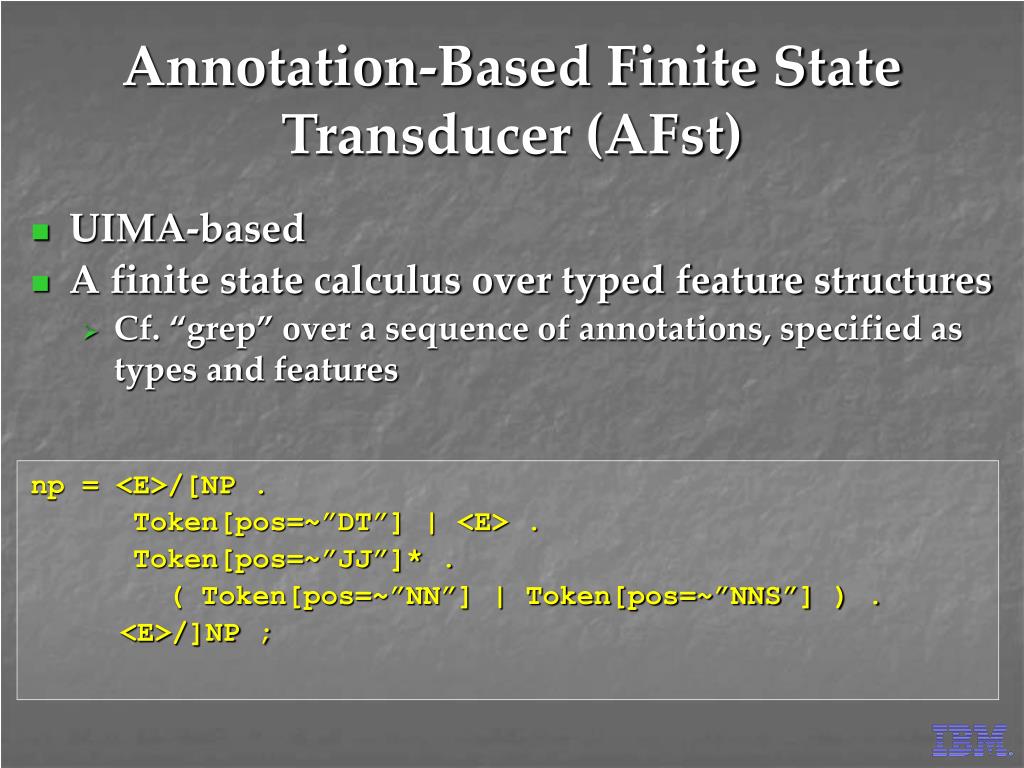 Annotation-Based Finite State Transducer (AFst)

UIMA-based

A finite state calculus over typed feature structures

Cf. “grep” over a sequence of annotations, specified as types and features

np = <E>/[NP .
Token[pos=~”DT”] | <E> .
Token[pos=~”JJ”]* .
( Token[pos=~”NN”] | Token[pos=~”NNS”] ) .
<E>/]NP ;

IBM